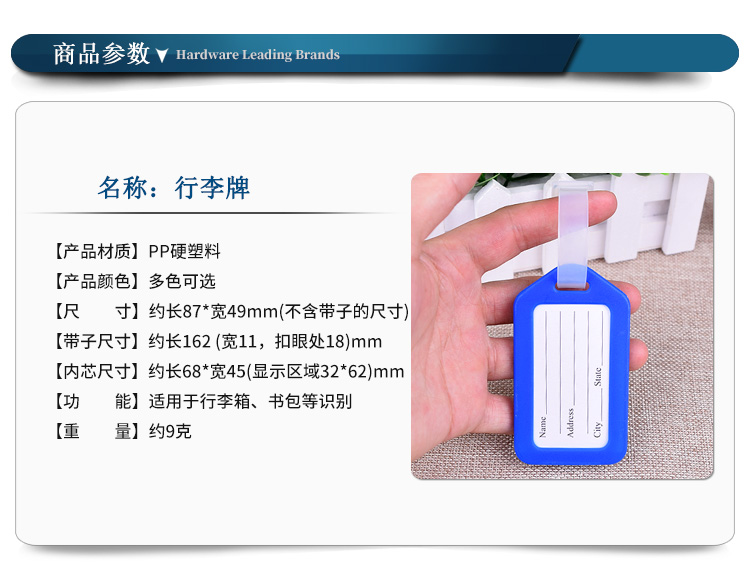 商品参数 ▼ Hardware Leading Brands

名称：行李牌

【产品材质】PP硬塑料
【产品颜色】多色可选
【尺　　寸】约长87*宽49mm(不含带子的尺寸)
【带子尺寸】约长162 (宽11，扣眼处18)mm
【内芯尺寸】约长68*宽45(显示区域32*62)mm
【功　　能】适用于行李箱、书包等识别
【重　　量】约9克

Name
Address
City
State